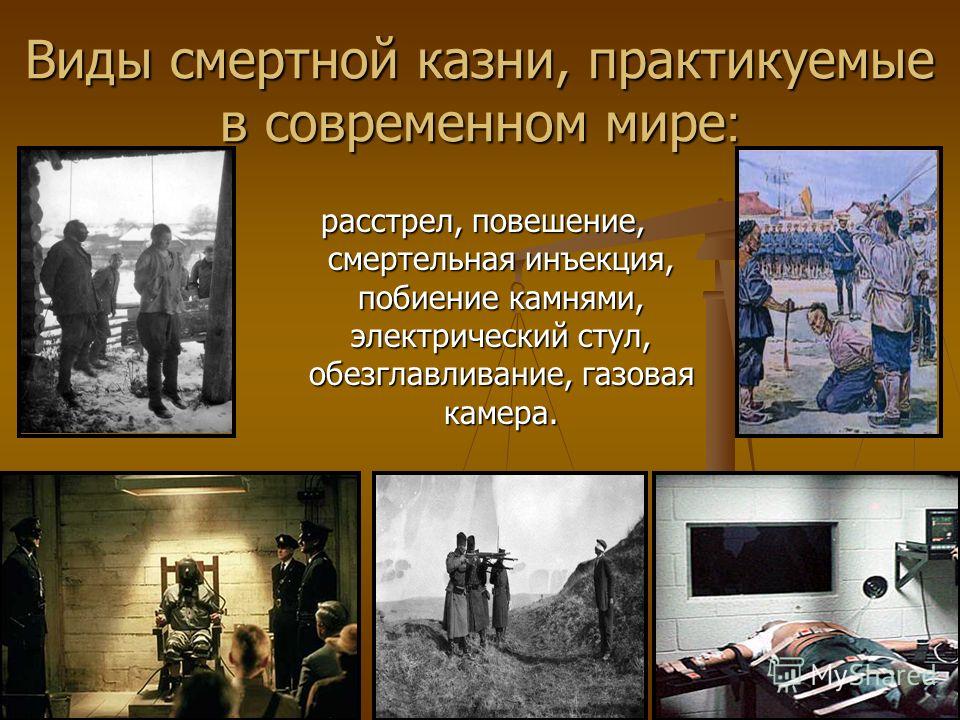 Виды смертной казни, практикуемые в современном мире:

расстрел, повешение, смертельная инъекция, побиение камнями, электрический стул, обезглавливание, газовая камера.

MyShared